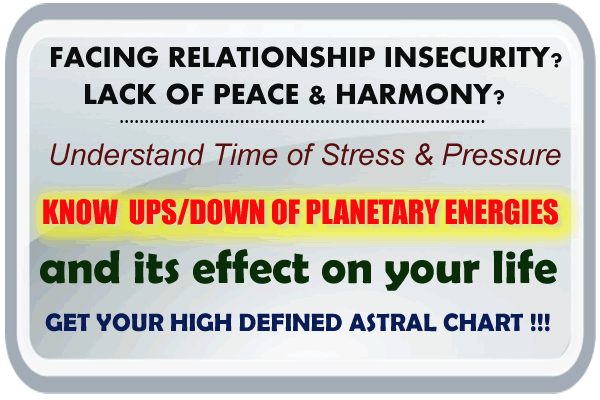 FACING RELATIONSHIP INSECURITY?
LACK OF PEACE & HARMONY?

Understand Time of Stress & Pressure

KNOW UPS/DOWN OF PLANETARY ENERGIES

and its effect on your life

GET YOUR HIGH DEFINED ASTRAL CHART !!!